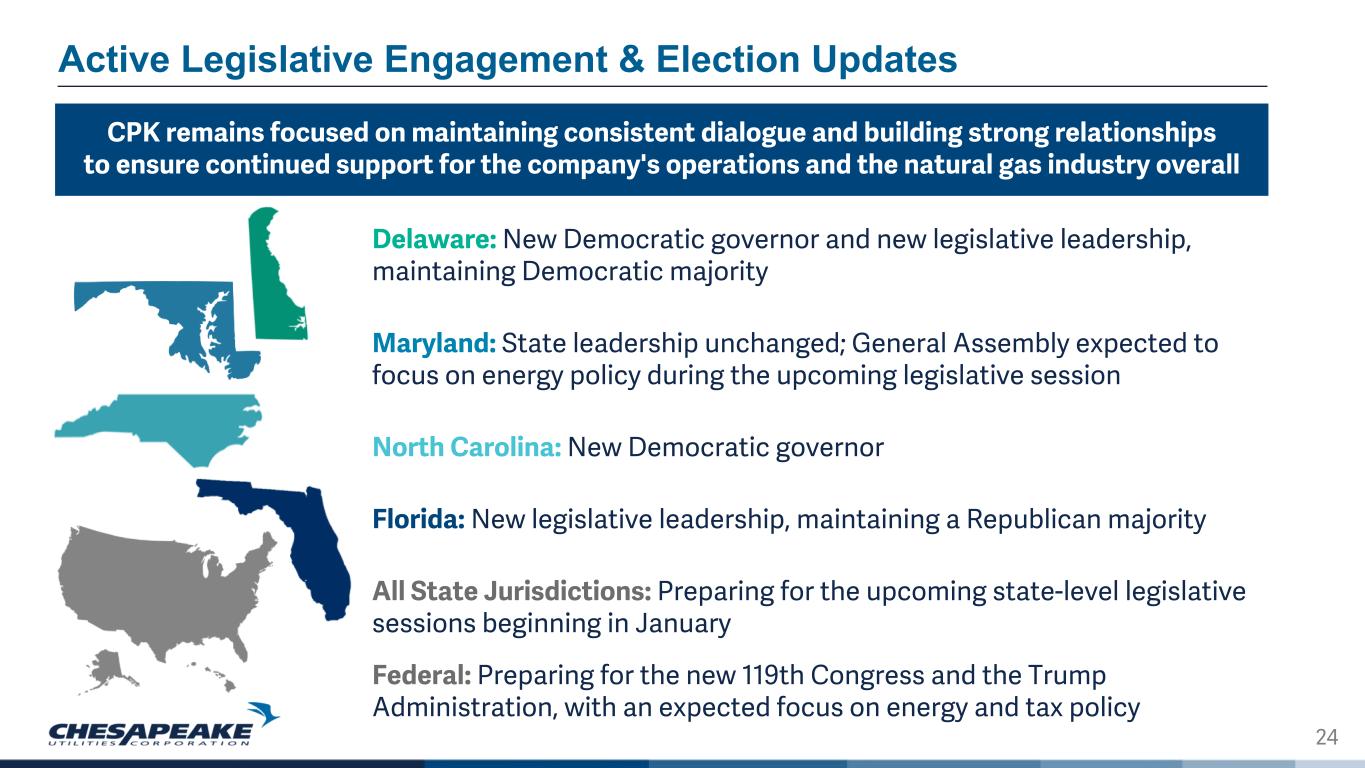 Active Legislative Engagement & Election Updates

CPK remains focused on maintaining consistent dialogue and building strong relationships to ensure continued support for the company's operations and the natural gas industry overall

Delaware: New Democratic governor and new legislative leadership, maintaining Democratic majority

Maryland: State leadership unchanged; General Assembly expected to focus on energy policy during the upcoming legislative session

North Carolina: New Democratic governor

Florida: New legislative leadership, maintaining a Republican majority

All State Jurisdictions: Preparing for the upcoming state-level legislative sessions beginning in January

Federal: Preparing for the new 119th Congress and the Trump Administration, with an expected focus on energy and tax policy

CHESAPEAKE UTILITIES CORPORATION

24